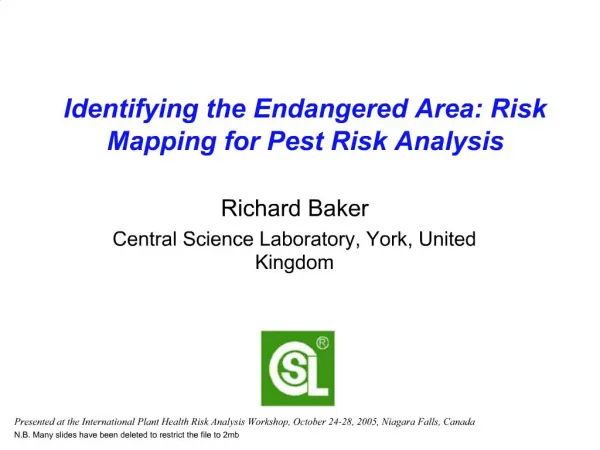 Identifying the Endangered Area: Risk Mapping for Pest Risk Analysis

Richard Baker

Central Science Laboratory, York, United Kingdom

CSL ®

Presented at the International Plant Health Risk Analysis Workshop, October 24-28, 2005, Niagara Falls, Canada

N.B. Many slides have been deleted to restrict the file to 2mb